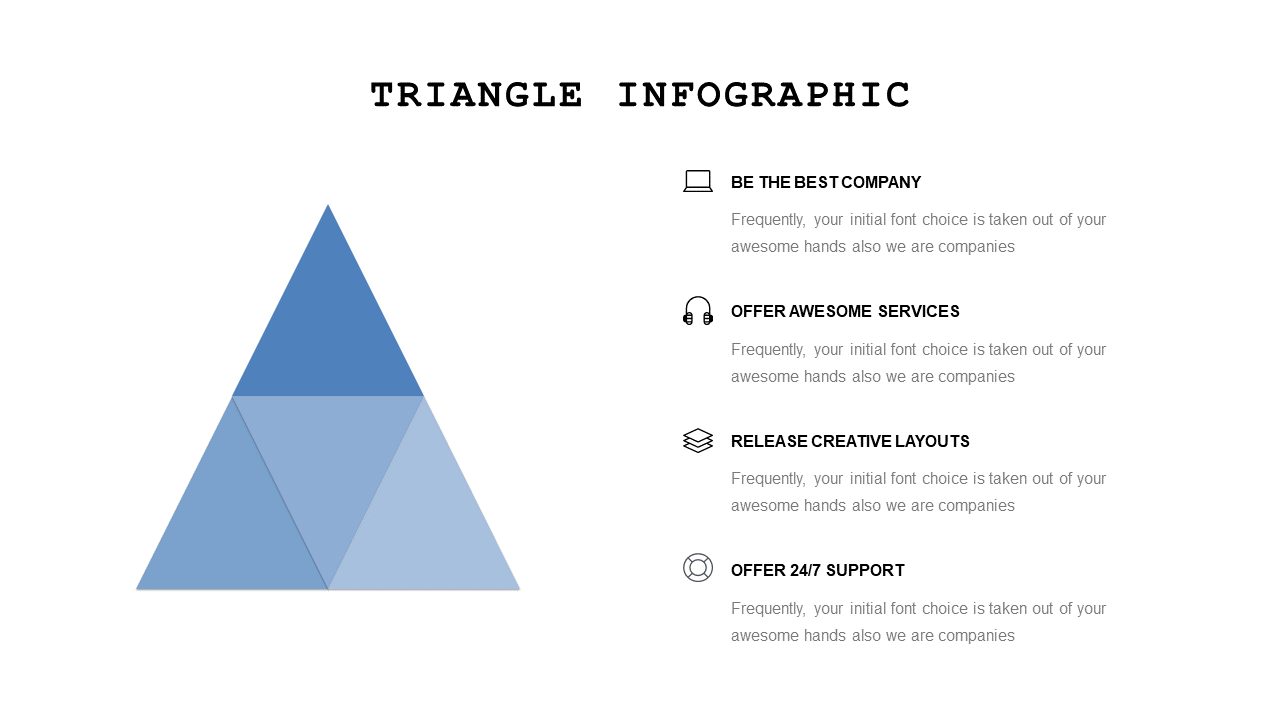 TRIANGLE INFOGRAPHIC

BE THE BEST COMPANY

Frequently, your initial font choice is taken out of your awesome hands also we are companies

OFFER AWESOME SERVICES

Frequently, your initial font choice is taken out of your awesome hands also we are companies

RELEASE CREATIVE LAYOUTS

Frequently, your initial font choice is taken out of your awesome hands also we are companies

OFFER 24/7 SUPPORT

Frequently, your initial font choice is taken out of your awesome hands also we are companies